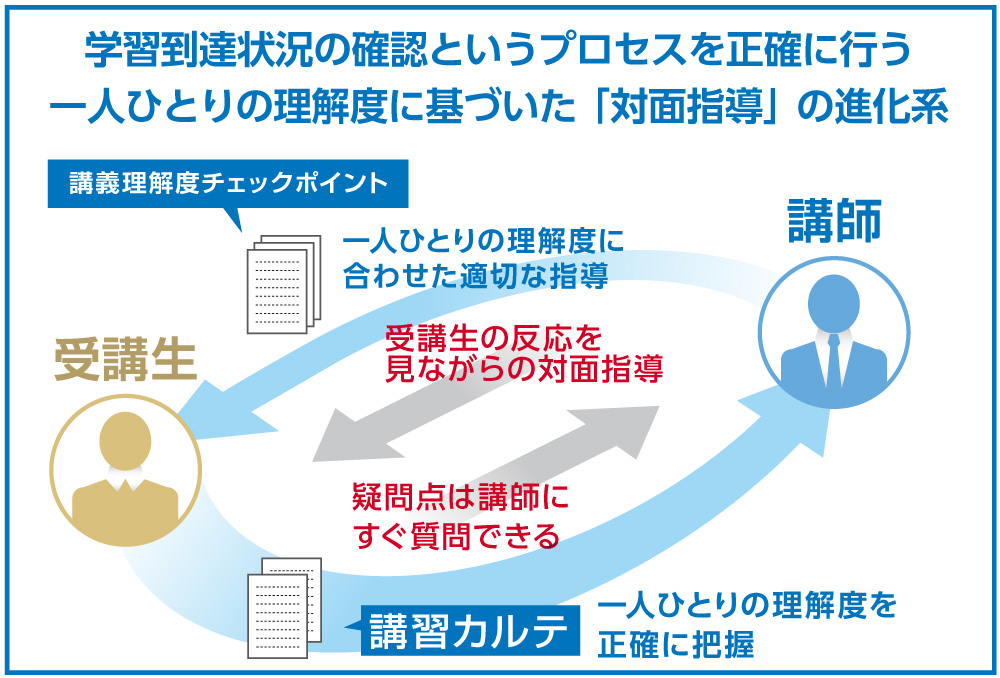 学習到達状況の確認というプロセスを正確に行う
一人ひとりの理解度に基づいた「対面指導」の進化系

講義理解度チェックポイント

一人ひとりの理解度に合わせた適切な指導

講師

受講生

受講生の反応を見ながらの対面指導

疑問点は講師にすぐ質問できる

講習カルテ

一人ひとりの理解度を正確に把握